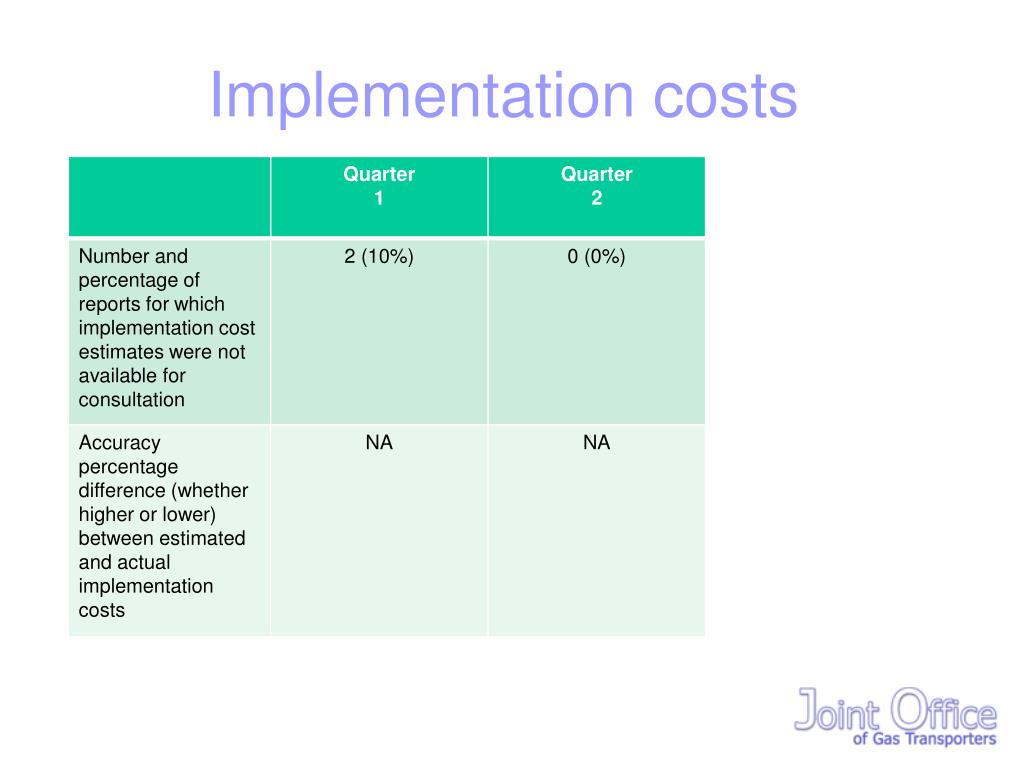 Implementation costs

| | Quarter 1 | Quarter 2 |
|---|---|---|
| Number and percentage of reports for which implementation cost estimates were not available for consultation | 2 (10%) | 0 (0%) |
| Accuracy percentage difference (whether higher or lower) between estimated and actual implementation costs | NA | NA |

Joint Office
of Gas Transporters